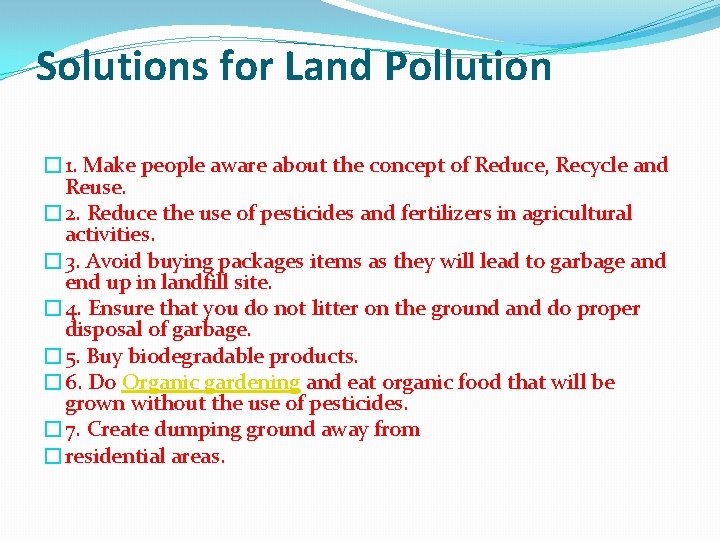 Solutions for Land Pollution

1. Make people aware about the concept of Reduce, Recycle and Reuse.

2. Reduce the use of pesticides and fertilizers in agricultural activities.

3. Avoid buying packages items as they will lead to garbage and end up in landfill site.

4. Ensure that you do not litter on the ground and do proper disposal of garbage.

5. Buy biodegradable products.

6. Do Organic gardening and eat organic food that will be grown without the use of pesticides.

7. Create dumping ground away from

residential areas.